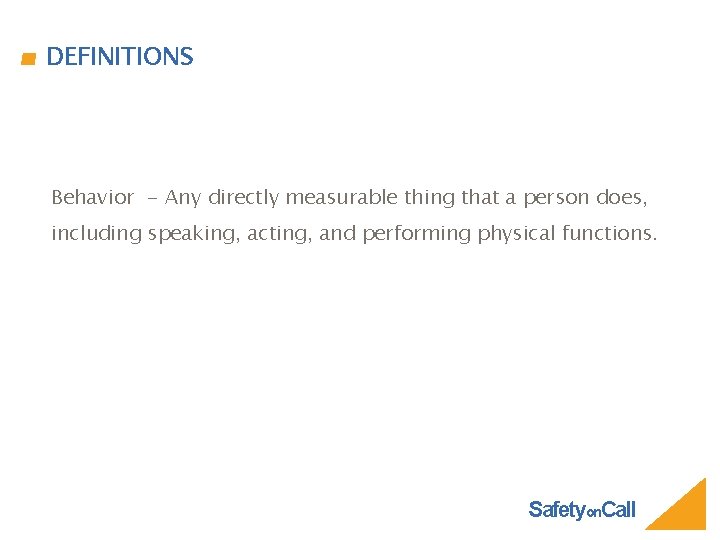 DEFINITIONS

Behavior – Any directly measurable thing that a person does, including speaking, acting, and performing physical functions.

SafetyonCall